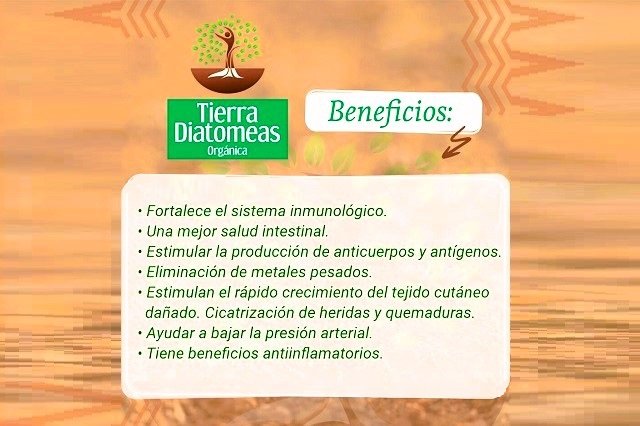 Tierra Diatomeas Orgánica

Beneficios:

• Fortalece el sistema inmunológico.
• Una mejor salud intestinal.
• Estimular la producción de anticuerpos y antígenos.
• Eliminación de metales pesados.
• Estimulan el rápido crecimiento del tejido cutáneo dañado. Cicatrización de heridas y quemaduras.
• Ayudar a bajar la presión arterial.
• Tiene beneficios antiinflamatorios.